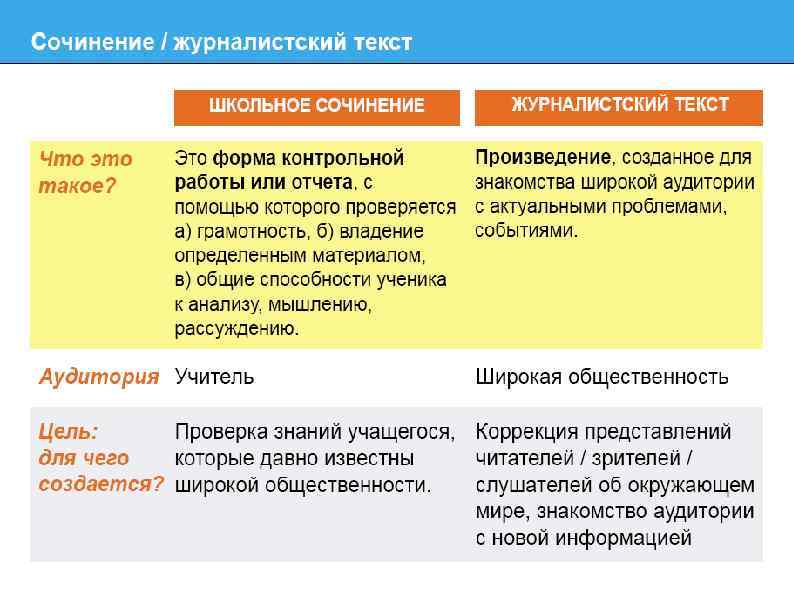 Сочинение / журналистский текст

|  | ШКОЛЬНОЕ СОЧИНЕНИЕ | ЖУРНАЛИСТСКИЙ ТЕКСТ |
|---|---|---|
| Что это такое? | Это форма контрольной работы или отчета, с помощью которого проверяется а) грамотность, б) владение определенным материалом, в) общие способности ученика к анализу, мышлению, рассуждению. | Произведение, созданное для знакомства широкой аудитории с актуальными проблемами, событиями. |
| Аудитория | Учитель | Широкая общественность |
| Цель: для чего создается? | Проверка знаний учащегося, которые давно известны широкой общественности. | Коррекция представлений читателей / зрителей / слушателей об окружающем мире, знакомство аудитории с новой информацией |